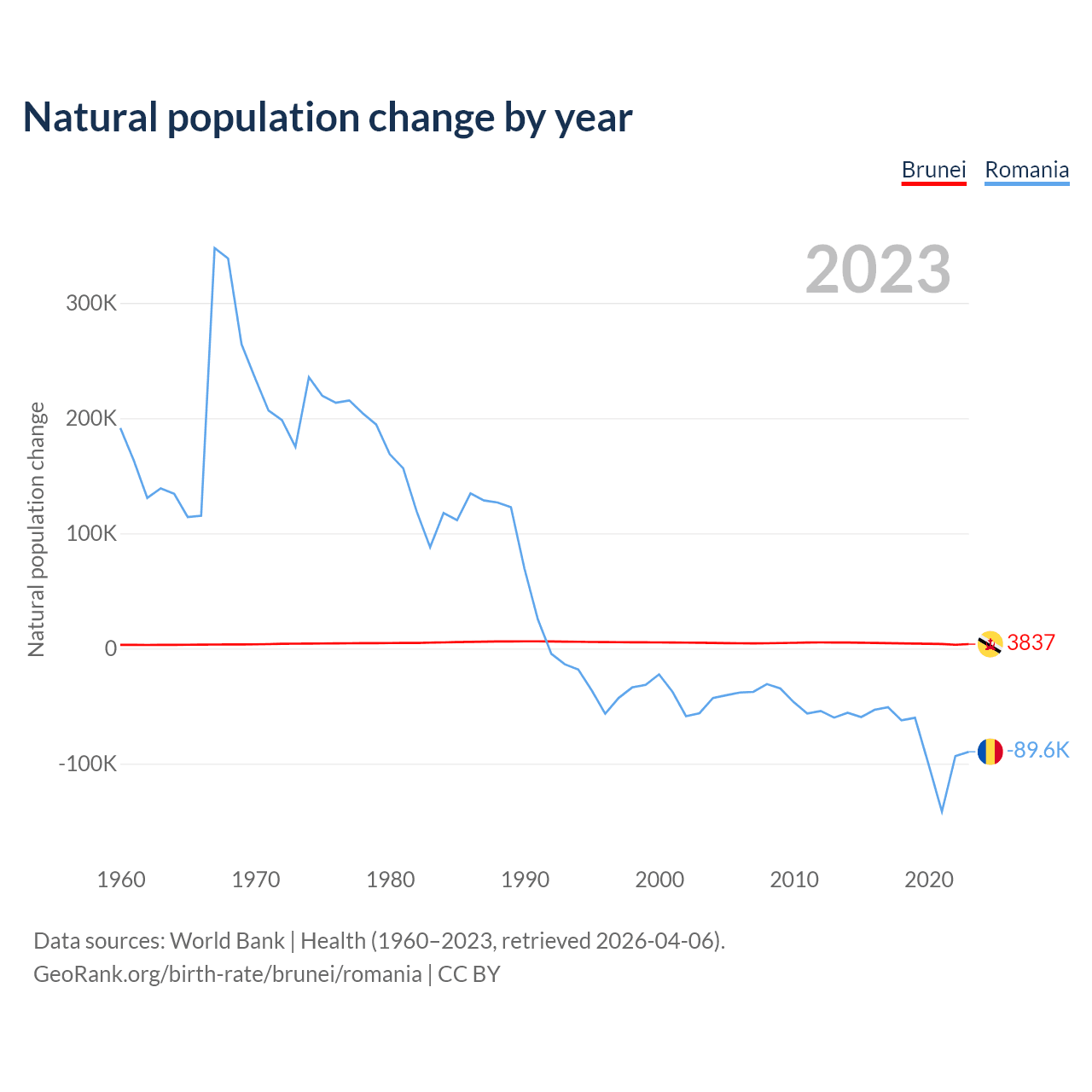 Natural population change by year

Brunei Romania

2023

Natural population change

300K
200K
100K
0
-100K

3837
-89.6K

1960 1970 1980 1990 2000 2010 2020

Data sources: World Bank | Health (1960–2023, retrieved 2026-04-06).
GeoRank.org/birth-rate/brunei/romania | CC BY